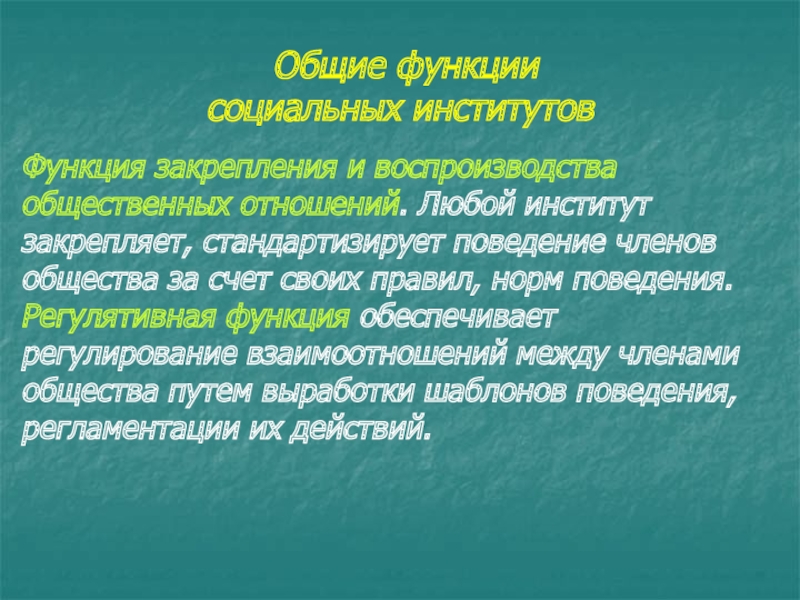 Общие функции социальных институтов

Функция закрепления и воспроизводства общественных отношений. Любой институт закрепляет, стандартизирует поведение членов общества за счет своих правил, норм поведения.
Регулятивная функция обеспечивает регулирование взаимоотношений между членами общества путем выработки шаблонов поведения, регламентации их действий.